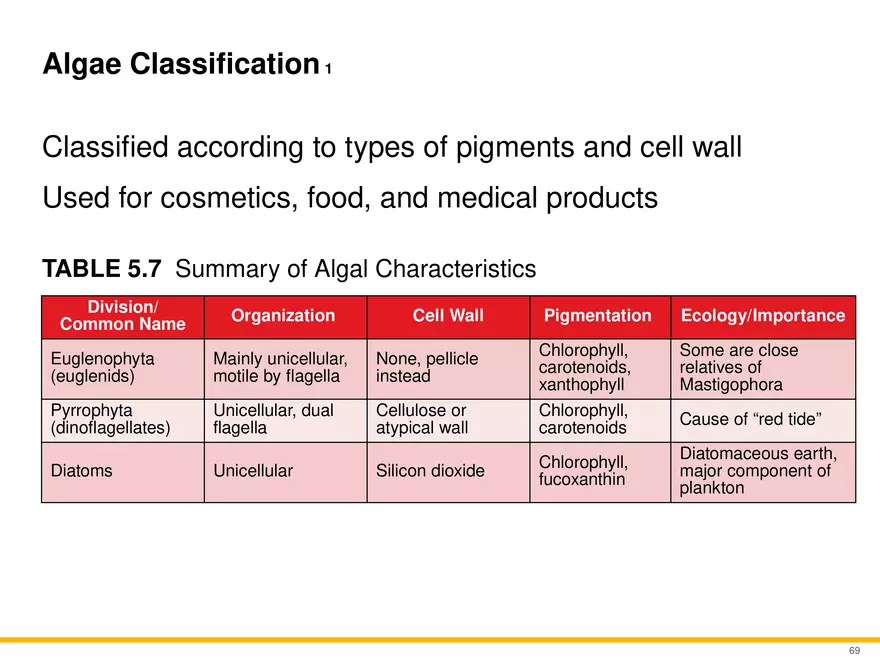 Algae Classification 1

Classified according to types of pigments and cell wall

Used for cosmetics, food, and medical products

TABLE 5.7 Summary of Algal Characteristics

| Division/ Common Name | Organization | Cell Wall | Pigmentation | Ecology/Importance |
|---|---|---|---|---|
| Euglenophyta (euglenids) | Mainly unicellular, motile by flagella | None, pellicle instead | Chlorophyll, carotenoids, xanthophyll | Some are close relatives of Mastigophora |
| Pyrrophyta (dinoflagellates) | Unicellular, dual flagella | Cellulose or atypical wall | Chlorophyll, carotenoids | Cause of “red tide” |
| Diatoms | Unicellular | Silicon dioxide | Chlorophyll, fucoxanthin | Diatomaceous earth, major component of plankton |

69